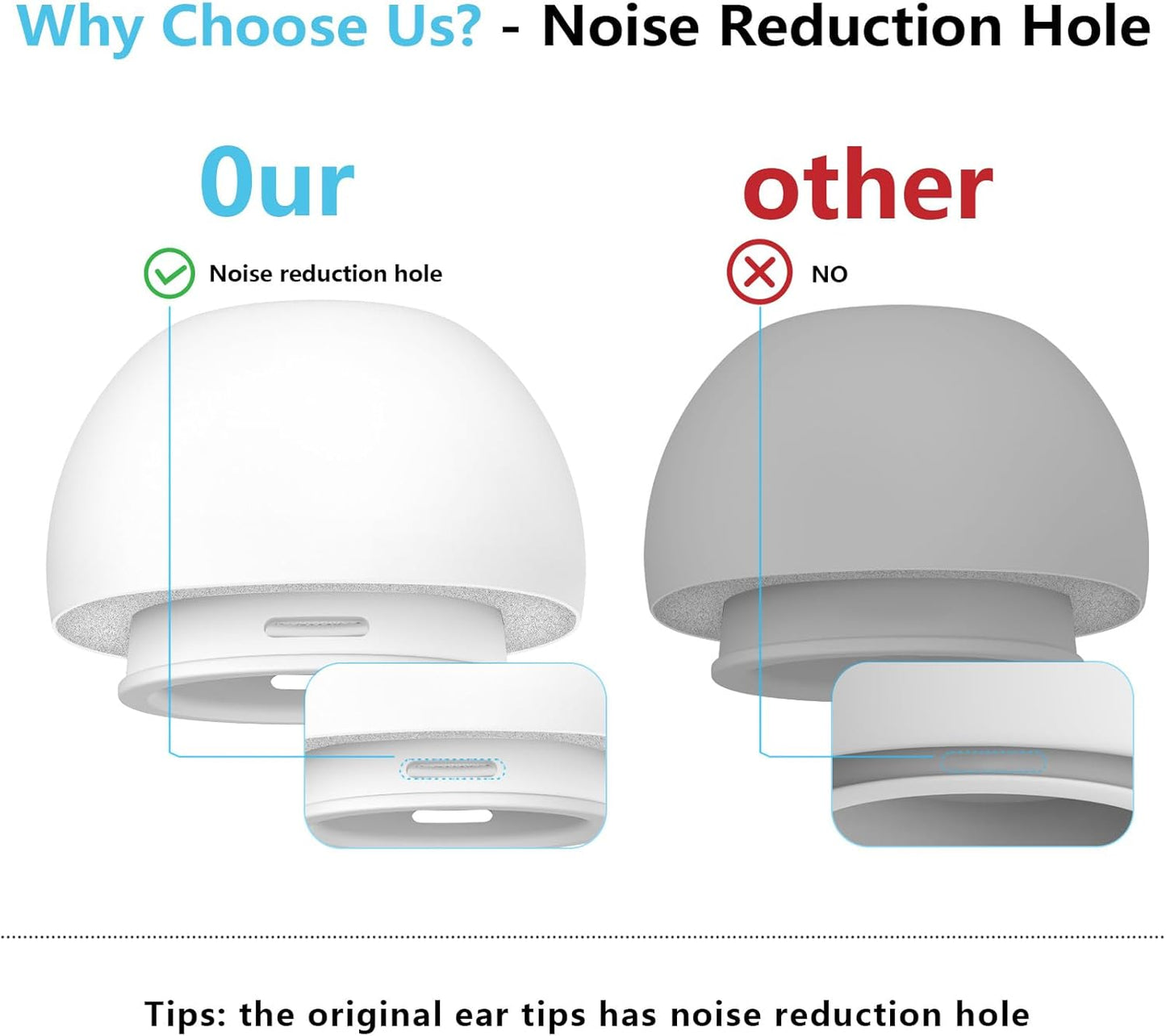 Why Choose Us? - Noise Reduction Hole

0ur

Noise reduction hole

other

NO

Tips: the original ear tips has noise reduction hole